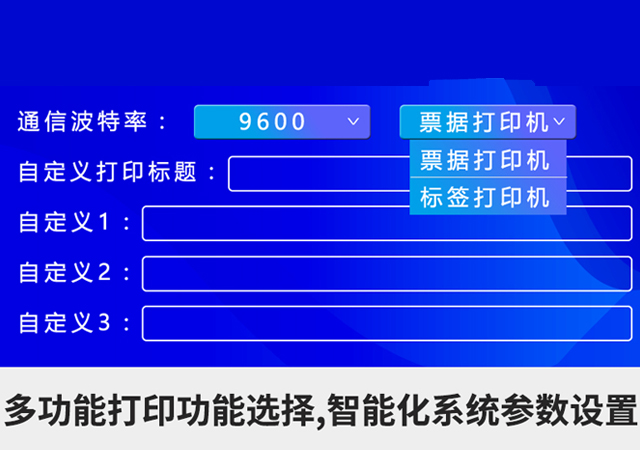 通信波特率：

9600

票据打印机

票据打印机

标签打印机

自定义打印标题：

自定义1：

自定义2：

自定义3：

多功能打印功能选择,智能化系统参数设置